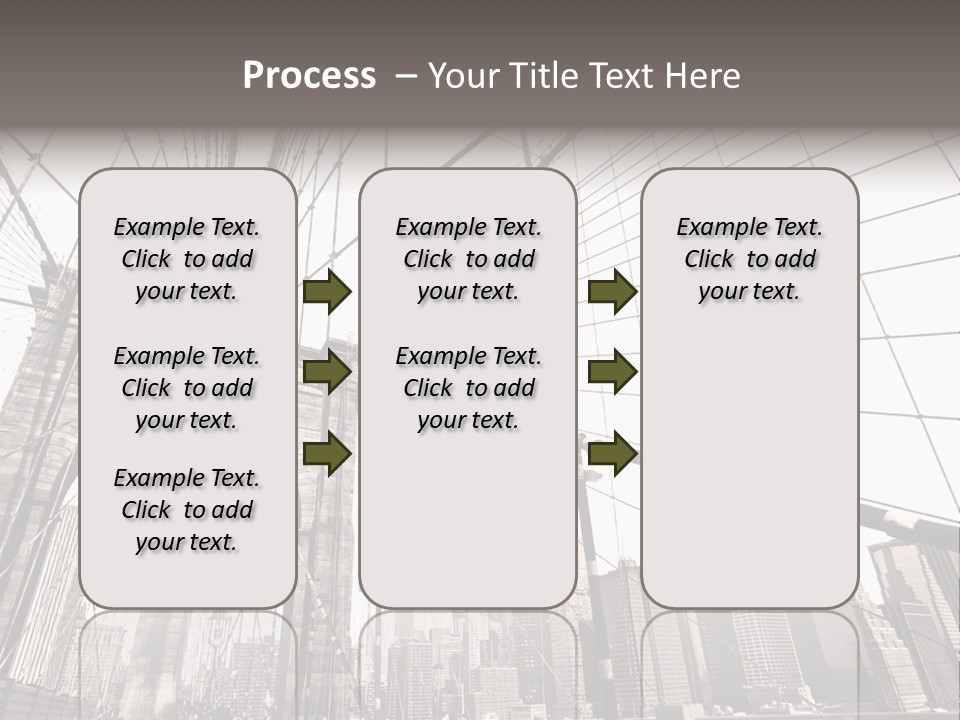 Process – Your Title Text Here

Example Text. Click to add your text.

Example Text. Click to add your text.

Example Text. Click to add your text.

Example Text. Click to add your text.

Example Text. Click to add your text.

Example Text. Click to add your text.